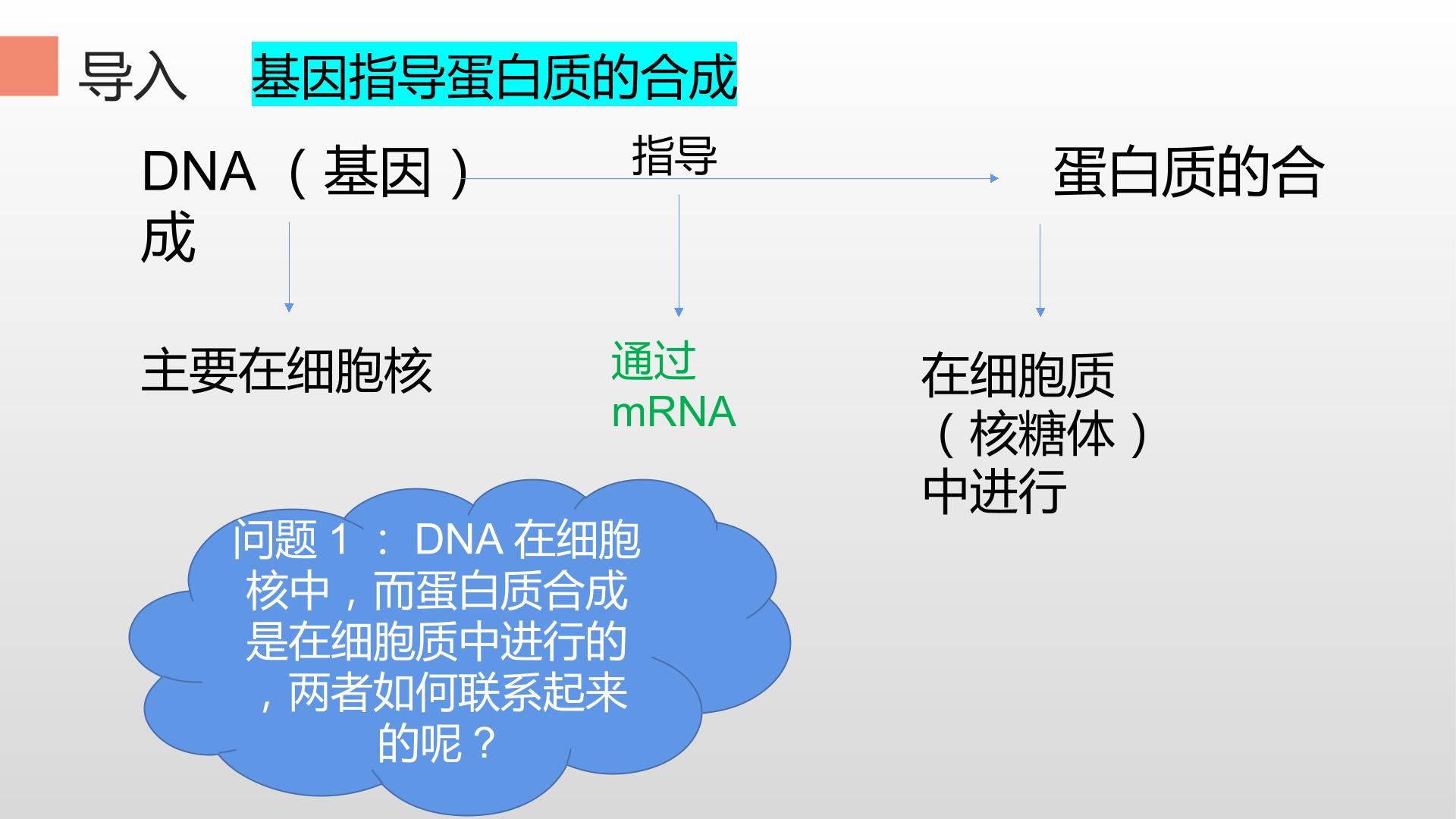 导入 基因指导蛋白质的合成

DNA（基因）

指导

蛋白质的合成

主要在细胞核

通过mRNA

在细胞质（核糖体）中进行

问题1：DNA在细胞核中，而蛋白质合成是在细胞质中进行的，两者如何联系起来的呢？